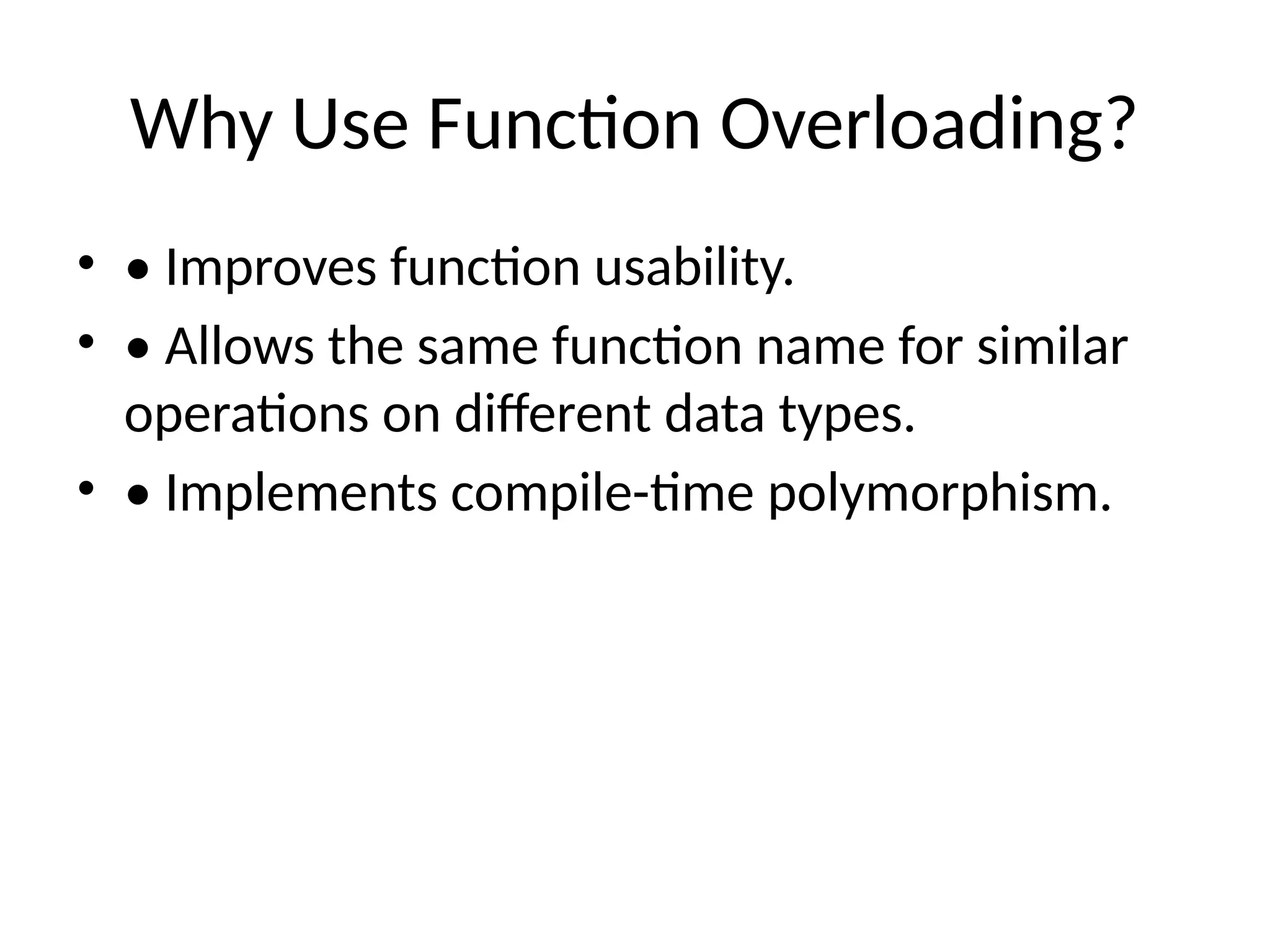 Why Use Function Overloading?

• • Improves function usability.
• • Allows the same function name for similar operations on different data types.
• • Implements compile-time polymorphism.